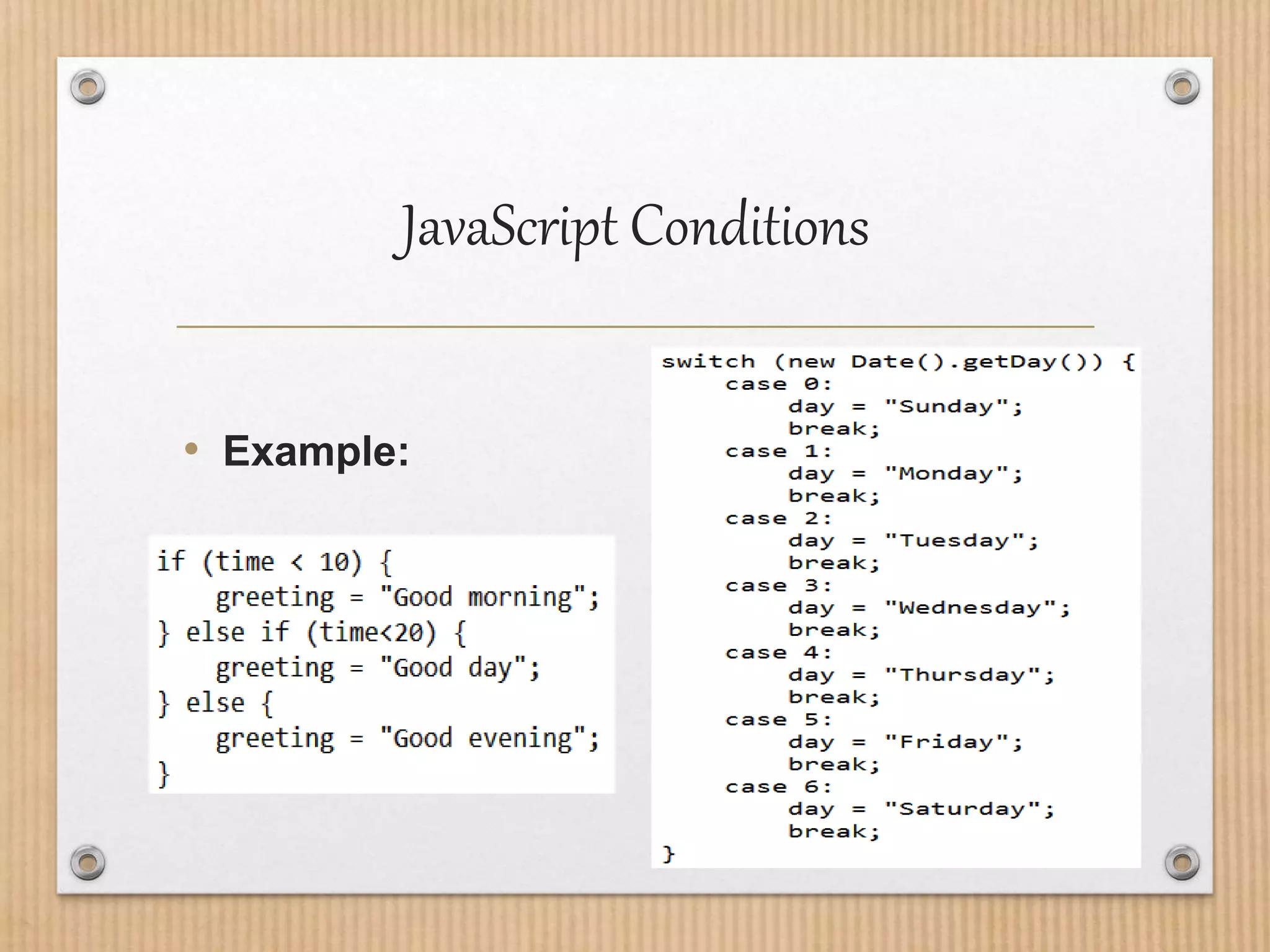 JavaScript Conditions

• Example:

if (time < 10) {
    greeting = "Good morning";
} else if (time<20) {
    greeting = "Good day";
} else {
    greeting = "Good evening";
}

switch (new Date().getDay()) {
    case 0:
        day = "Sunday";
        break;
    case 1:
        day = "Monday";
        break;
    case 2:
        day = "Tuesday";
        break;
    case 3:
        day = "Wednesday";
        break;
    case 4:
        day = "Thursday";
        break;
    case 5:
        day = "Friday";
        break;
    case 6:
        day = "Saturday";
        break;
}